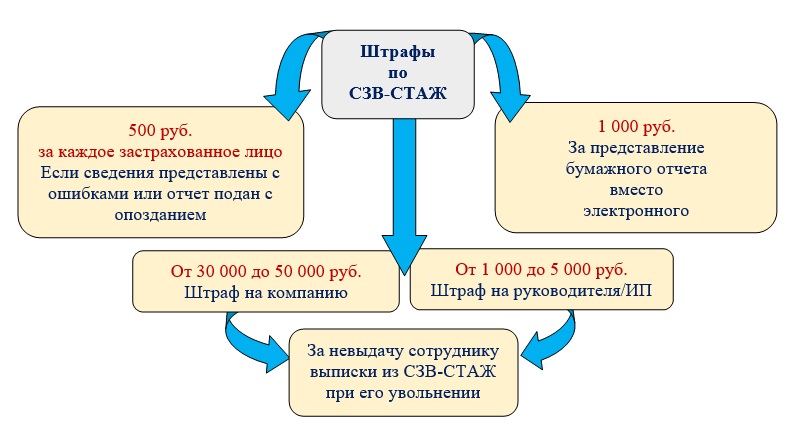 Штрафы по СЗВ-СТАЖ

500 руб.
за каждое застрахованное лицо
Если сведения представлены с ошибками или отчет подан с опозданием

1 000 руб.
За представление бумажного отчета вместо электронного

От 30 000 до 50 000 руб.
Штраф на компанию

От 1 000 до 5 000 руб.
Штраф на руководителя/ИП

За невыдачу сотруднику выписки из СЗВ-СТАЖ при его увольнении